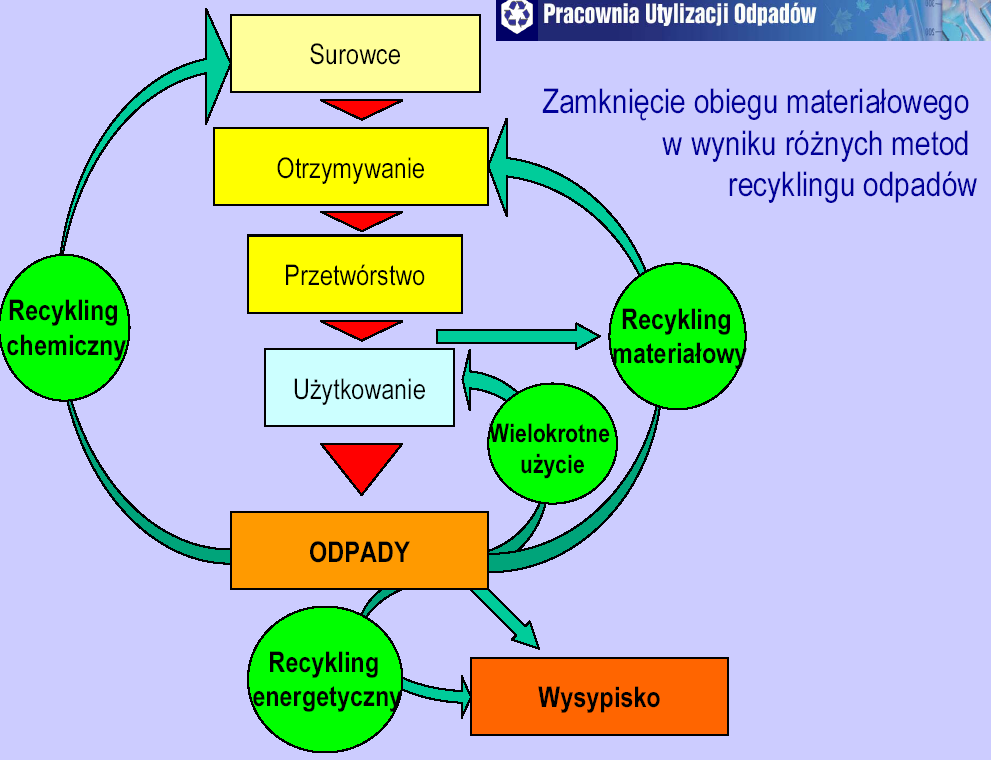 Pracownia Utylizacji Odpadów

Zamknięcie obiegu materiałowego w wyniku różnych metod recyklingu odpadów

Surowce

Otrzymywanie

Przetwórstwo

Użytkowanie

ODPADY

Wysypisko

Recykling chemiczny

Recykling materiałowy

Wielokrotne użycie

Recykling energetyczny